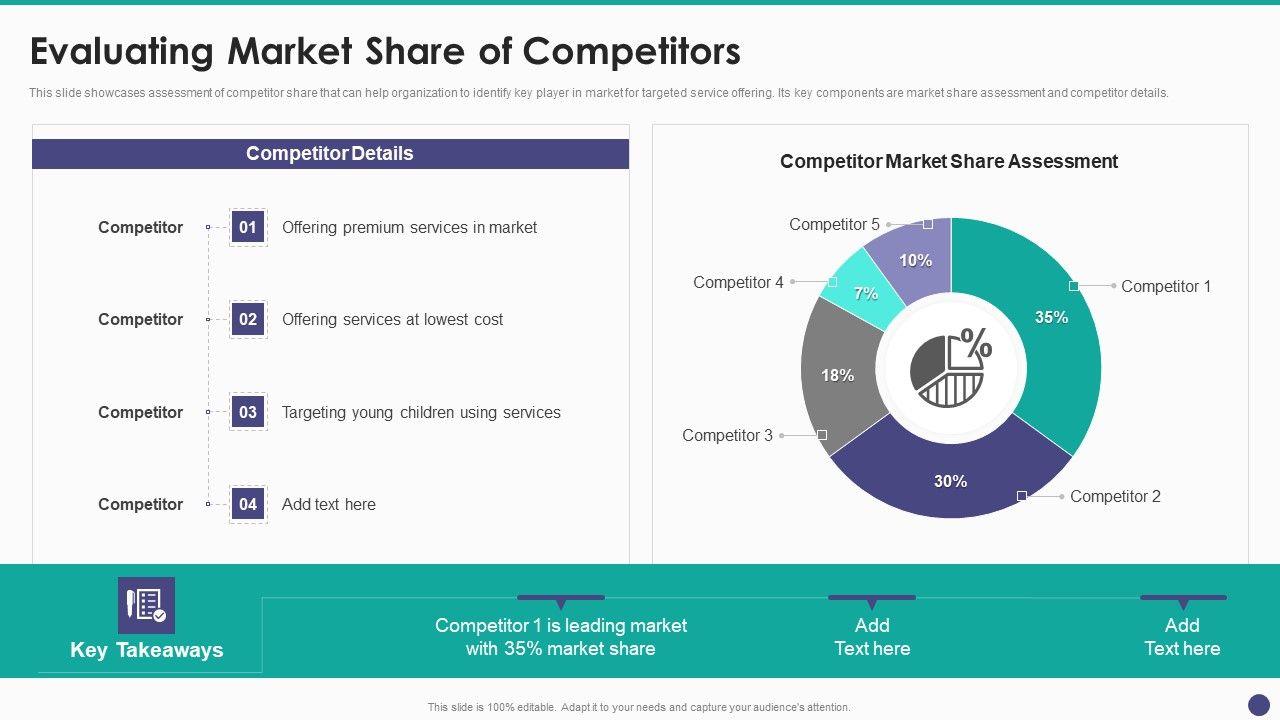 Evaluating Market Share of Competitors

This slide showcases assessment of competitor share that can help organization to identify key player in market for targeted service offering. Its key components are market share assessment and competitor details.

Competitor Details

Competitor 01 Offering premium services in market

Competitor 02 Offering services at lowest cost

Competitor 03 Targeting young children using services

Competitor 04 Add text here

Competitor Market Share Assessment

Competitor 5
10%
Competitor 4
7%
Competitor 1
35%
18%
Competitor 3
30%
Competitor 2
%

Key Takeaways

Competitor 1 is leading market with 35% market share

Add Text here

Add Text here

This slide is 100% editable. Adapt it to your needs and capture your audience's attention.